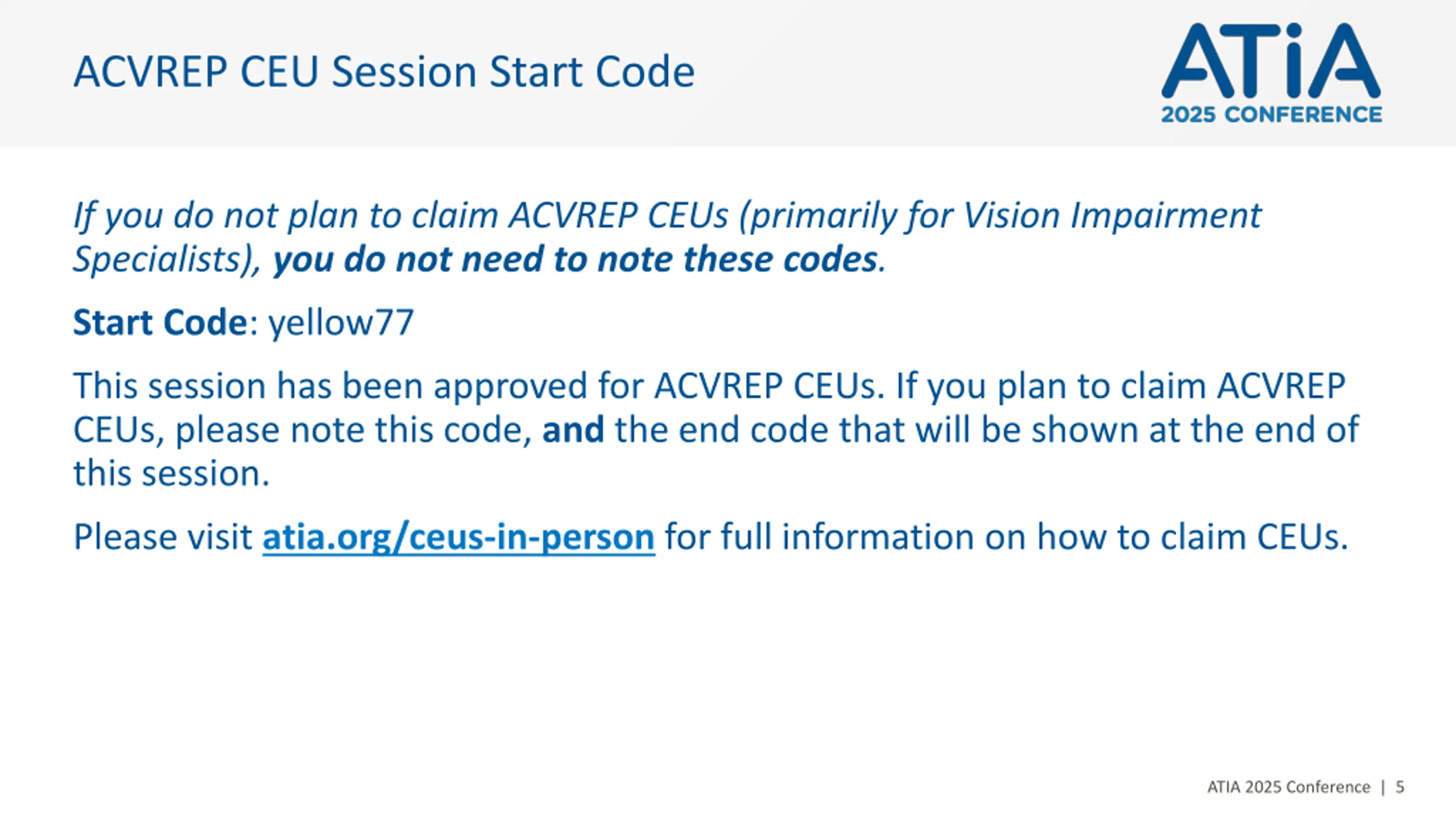 ACVREP CEU Session Start Code

ATiA
2025 CONFERENCE

If you do not plan to claim ACVREP CEUs (primarily for Vision Impairment Specialists), you do not need to note these codes.

Start Code: yellow77

This session has been approved for ACVREP CEUs. If you plan to claim ACVREP CEUs, please note this code, and the end code that will be shown at the end of this session.

Please visit atia.org/ceus-in-person for full information on how to claim CEUs.

ATIA 2025 Conference | 5